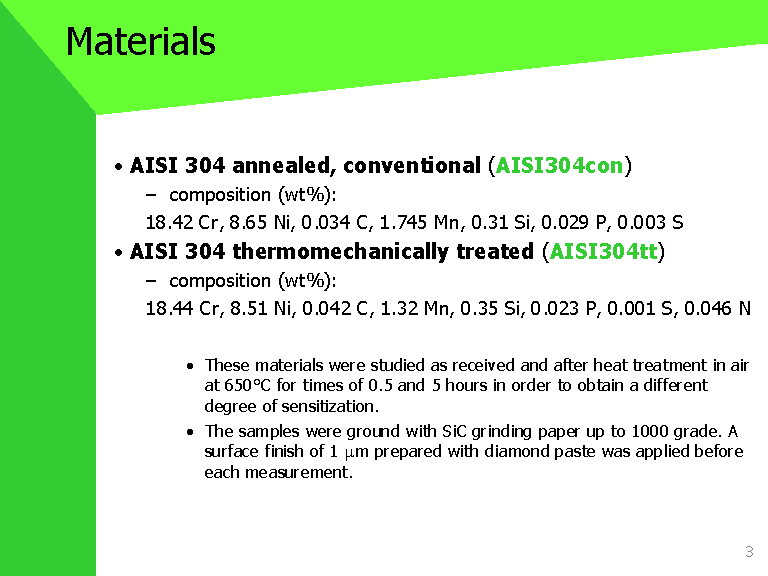 Materials

• AISI 304 annealed, conventional (AISI304con)

– composition (wt%):

18.42 Cr, 8.65 Ni, 0.034 C, 1.745 Mn, 0.31 Si, 0.029 P, 0.003 S

• AISI 304 thermomechanically treated (AISI304tt)

– composition (wt%):

18.44 Cr, 8.51 Ni, 0.042 C, 1.32 Mn, 0.35 Si, 0.023 P, 0.001 S, 0.046 N

• These materials were studied as received and after heat treatment in air at 650°C for times of 0.5 and 5 hours in order to obtain a different degree of sensitization.

• The samples were ground with SiC grinding paper up to 1000 grade. A surface finish of 1 $\mu$m prepared with diamond paste was applied before each measurement.

3